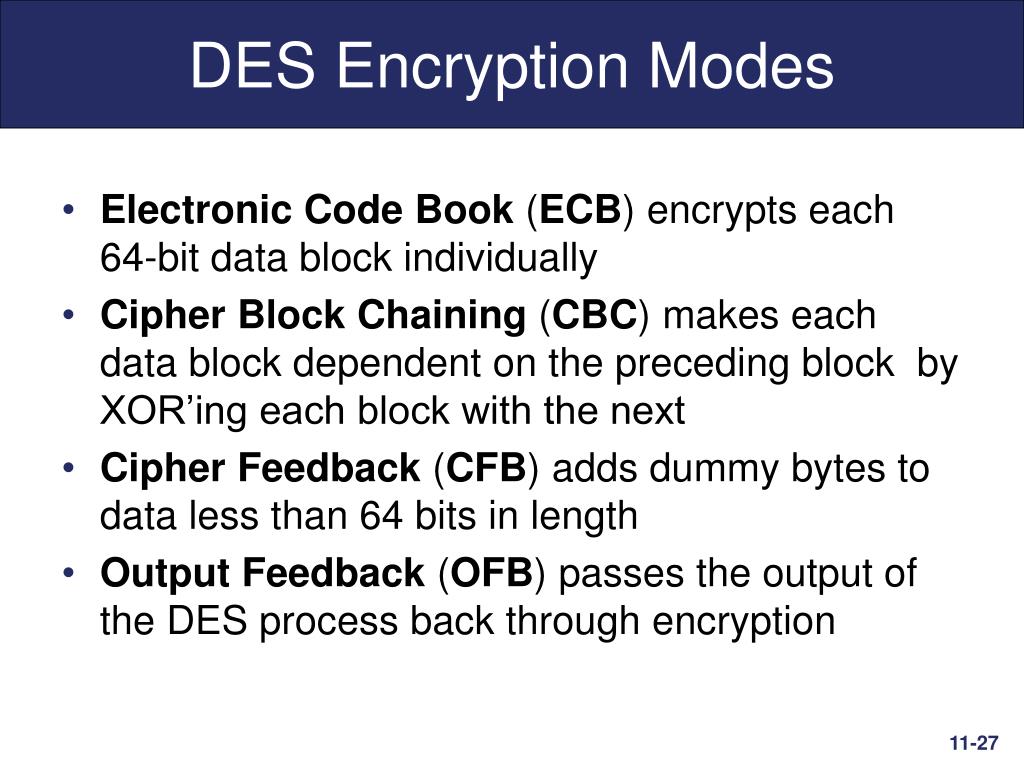 DES Encryption Modes

• Electronic Code Book (ECB) encrypts each 64-bit data block individually
• Cipher Block Chaining (CBC) makes each data block dependent on the preceding block by XOR'ing each block with the next
• Cipher Feedback (CFB) adds dummy bytes to data less than 64 bits in length
• Output Feedback (OFB) passes the output of the DES process back through encryption

11-27